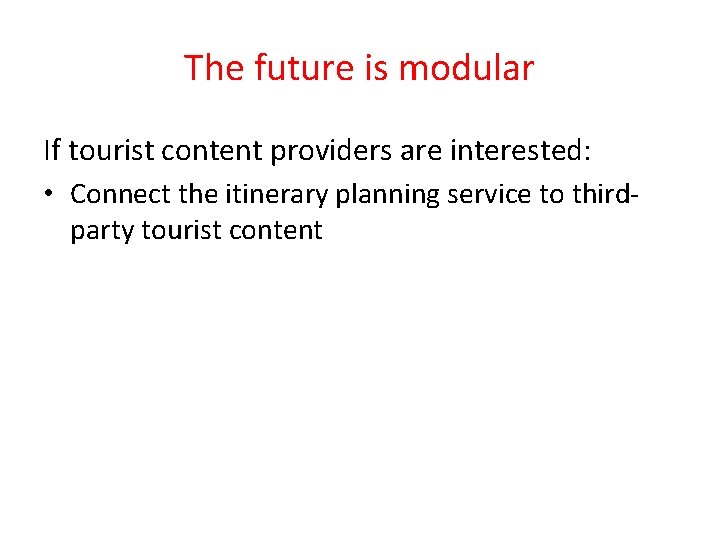 The future is modular

If tourist content providers are interested:

• Connect the itinerary planning service to third-party tourist content